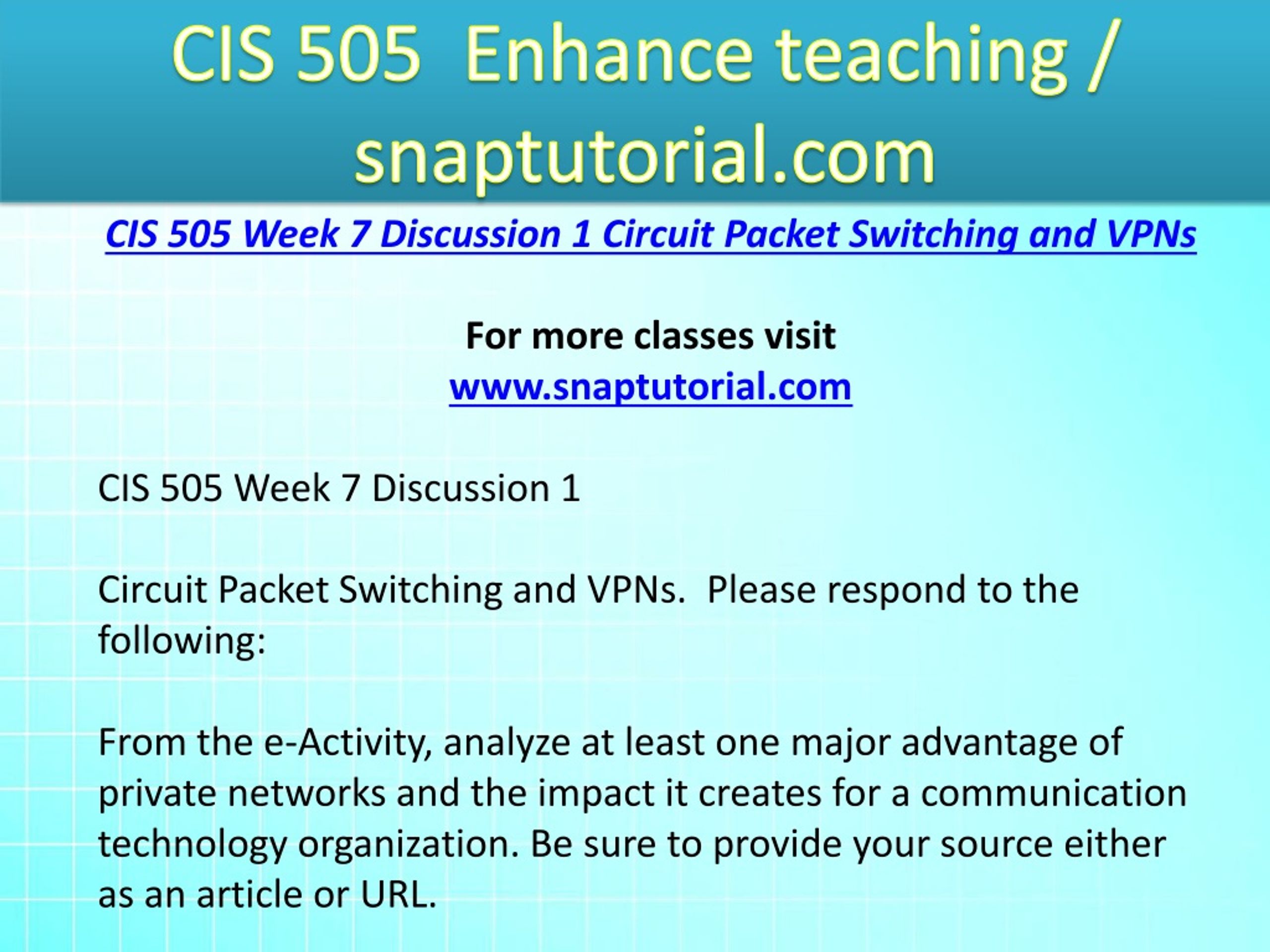 CIS 505 Enhance teaching / snaptutorial.com

CIS 505 Week 7 Discussion 1 Circuit Packet Switching and VPNs

For more classes visit
www.snaptutorial.com

CIS 505 Week 7 Discussion 1

Circuit Packet Switching and VPNs. Please respond to the following:

From the e-Activity, analyze at least one major advantage of private networks and the impact it creates for a communication technology organization. Be sure to provide your source either as an article or URL.